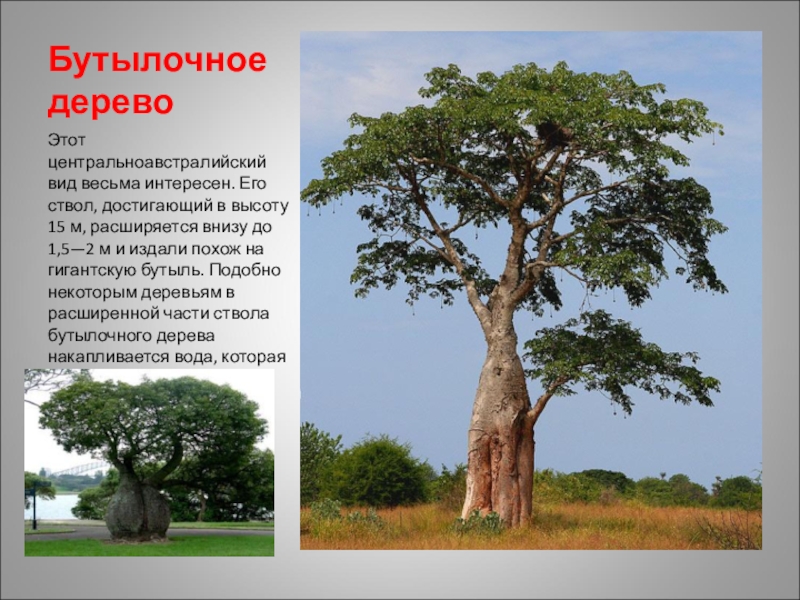 Бутылочное дерево

Этот центральноавстралийский вид весьма интересен. Его ствол, достигающий в высоту 15 м, расширяется внизу до 1,5—2 м и издали похож на гигантскую бутыль. Подобно некоторым деревьям в расширенной части ствола бутылочного дерева накапливается вода, которая